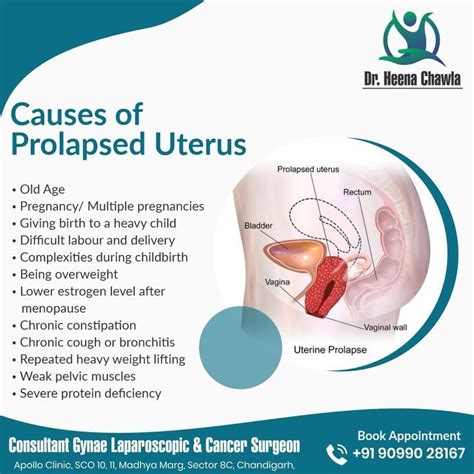 Dr. Heena Chawla

Causes of Prolapsed Uterus

• Old Age
• Pregnancy/ Multiple pregnancies
• Giving birth to a heavy child
• Difficult labour and delivery
• Complexities during childbirth
• Being overweight
• Lower estrogen level after menopause
• Chronic constipation
• Chronic cough or bronchitis
• Repeated heavy weight lifting
• Weak pelvic muscles
• Severe protein deficiency

Prolapsed uterus
Rectum
Bladder
Vagina
Vaginal wall
Uterine Prolapse

Consultant Gynae Laparoscopic & Cancer Surgeon
Apollo Clinic, SCO 10, 11, Madhya Marg, Sector 8C, Chandigarh,

Book Appointment
+91 90990 28167